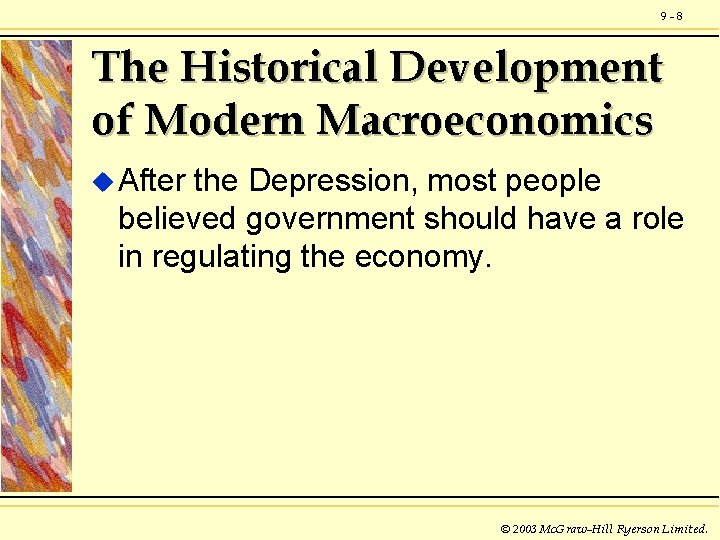 9 - 8

The Historical Development of Modern Macroeconomics

After the Depression, most people believed government should have a role in regulating the economy.

© 2003 McGraw-Hill Ryerson Limited.